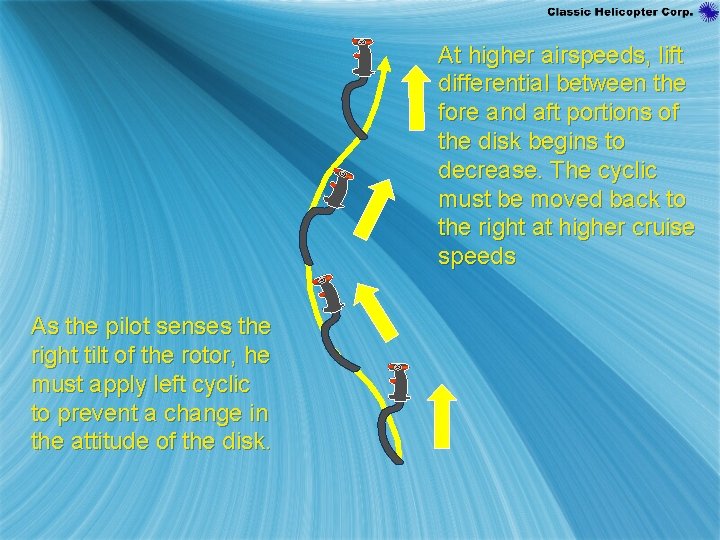 Classic Helicopter Corp.

At higher airspeeds, lift differential between the fore and aft portions of the disk begins to decrease. The cyclic must be moved back to the right at higher cruise speeds

As the pilot senses the right tilt of the rotor, he must apply left cyclic to prevent a change in the attitude of the disk.